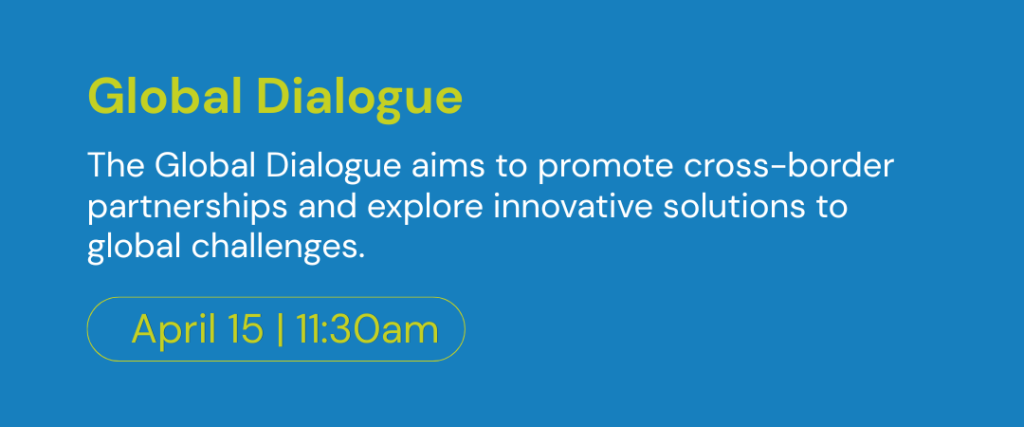 Global Dialogue

The Global Dialogue aims to promote cross-border partnerships and explore innovative solutions to global challenges.

April 15 | 11:30am